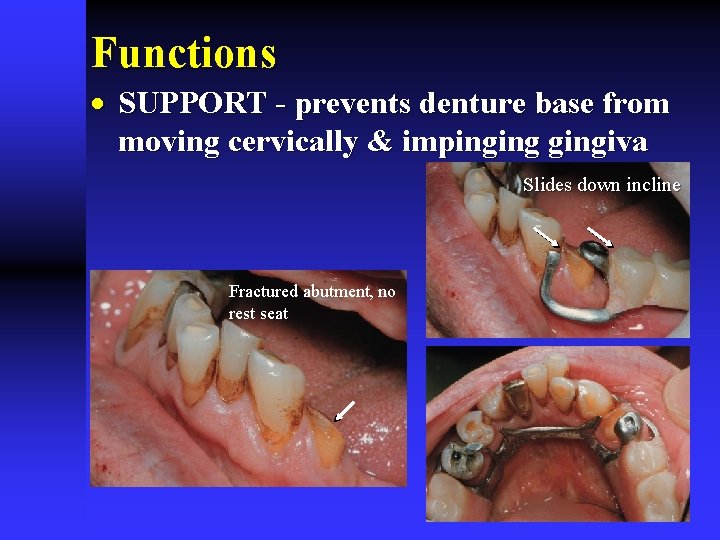 Functions

• SUPPORT - prevents denture base from moving cervically & impinging gingiva

Slides down incline

Fractured abutment, no rest seat